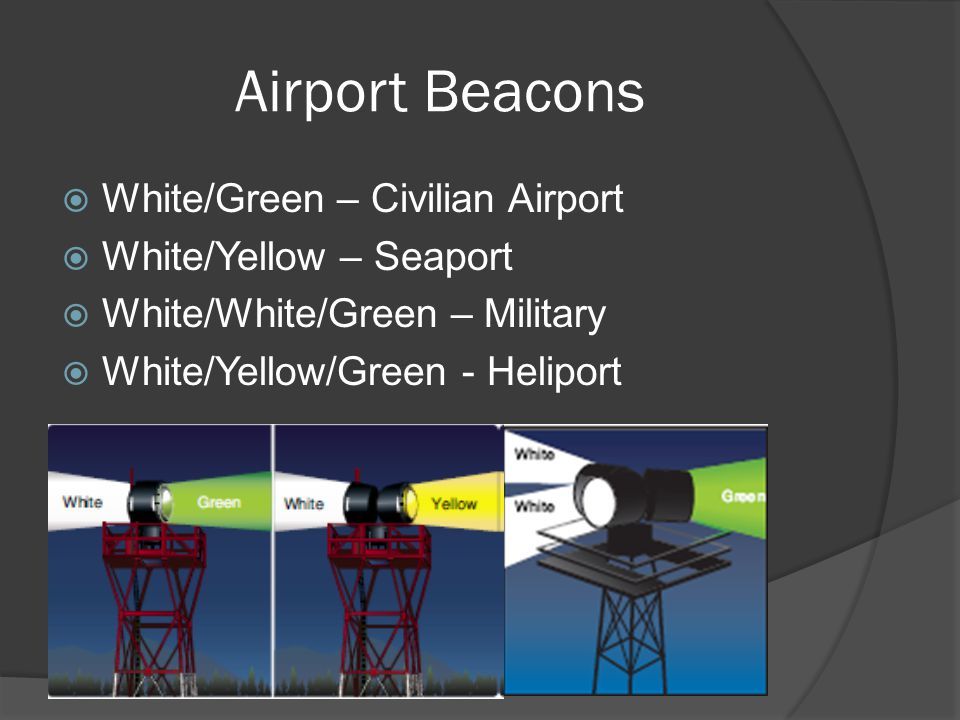 Airport Beacons

White/Green – Civilian Airport
White/Yellow – Seaport
White/White/Green – Military
White/Yellow/Green - Heliport

White
Green
White
Yellow
White
White
Green